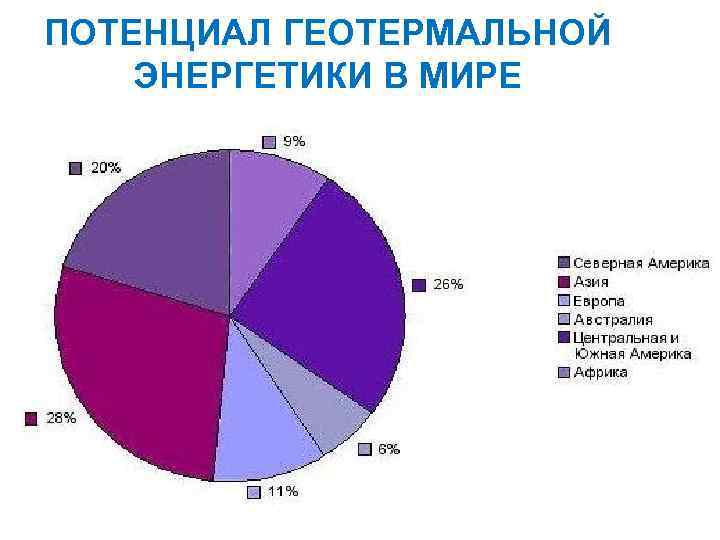 ПОТЕНЦИАЛ ГЕОТЕРМАЛЬНОЙ ЭНЕРГЕТИКИ В МИРЕ

9%
20%
26%
28%
6%
11%

Северная Америка
Азия
Европа
Австралия
Центральная и Южная Америка
Африка